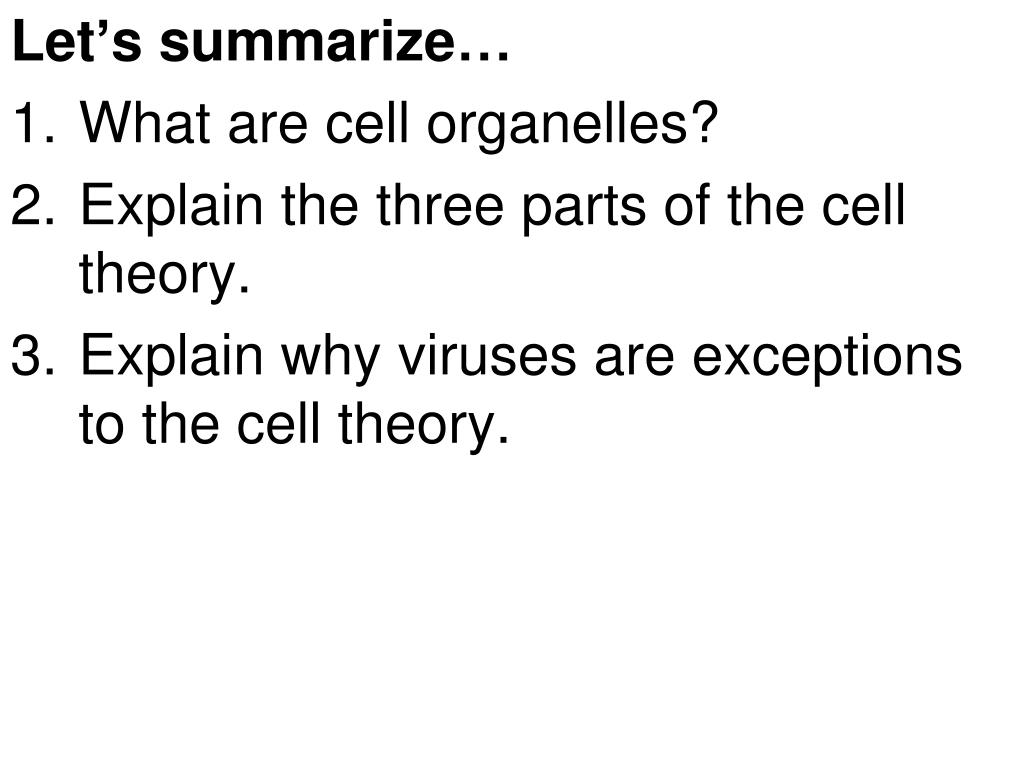 Let’s summarize…

1. What are cell organelles?
2. Explain the three parts of the cell theory.
3. Explain why viruses are exceptions to the cell theory.